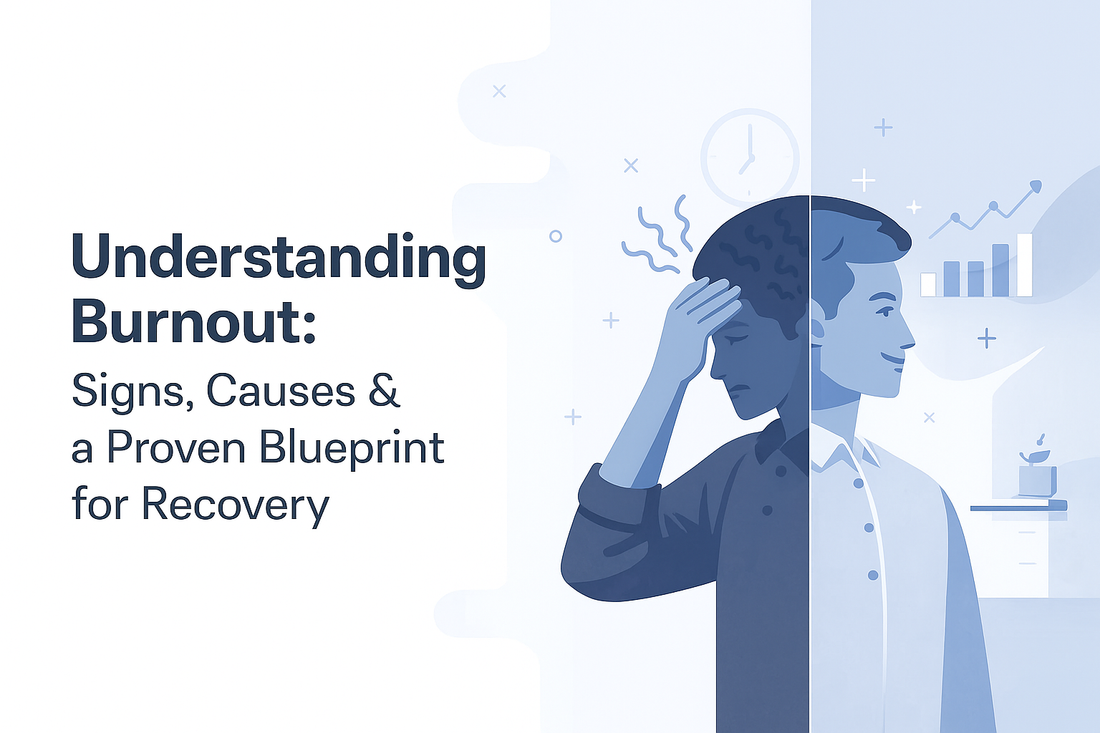 Understanding Burnout:
Signs, Causes & a Proven Blueprint for Recovery